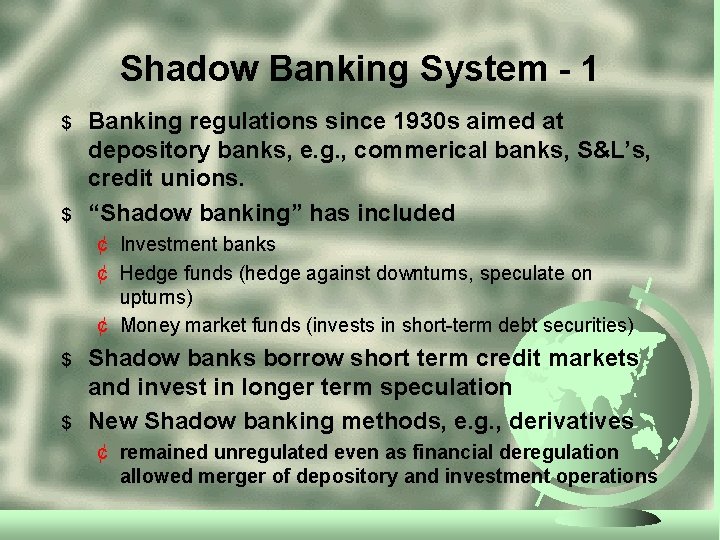 Shadow Banking System - 1

$ Banking regulations since 1930s aimed at depository banks, e.g., commerical banks, S&L's, credit unions.

$ "Shadow banking" has included

¢ Investment banks

¢ Hedge funds (hedge against downturns, speculate on upturns)

¢ Money market funds (invests in short-term debt securities)

$ Shadow banks borrow short term credit markets and invest in longer term speculation

$ New Shadow banking methods, e.g., derivatives

¢ remained unregulated even as financial deregulation allowed merger of depository and investment operations